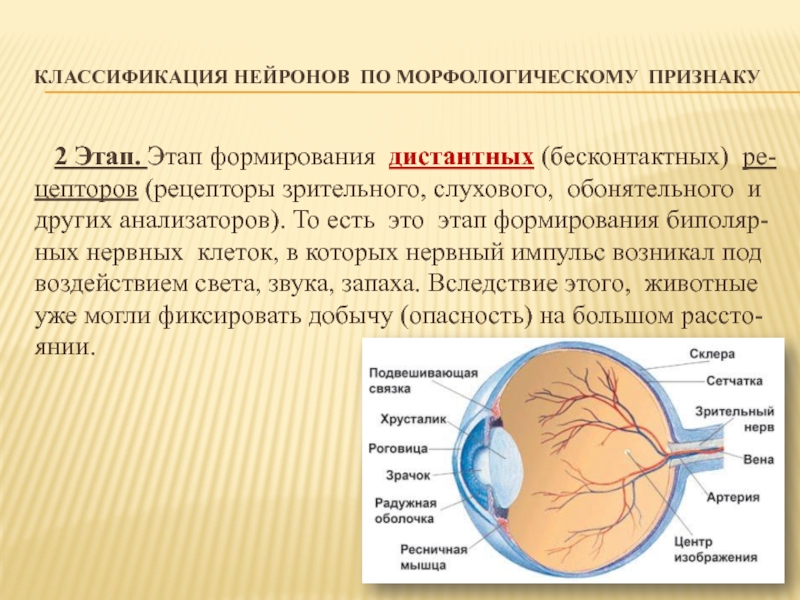 КЛАССИФИКАЦИЯ НЕЙРОНОВ ПО МОРФОЛОГИЧЕСКОМУ ПРИЗНАКУ

2 Этап. Этап формирования дистантных (бесконтактных) рецепторов (рецепторы зрительного, слухового, обонятельного и других анализаторов). То есть это этап формирования биполярных нервных клеток, в которых нервный импульс возникал под воздействием света, звука, запаха. Вследствие этого, животные уже могли фиксировать добычу (опасность) на большом расстоянии.

Подвешивающая связка
Хрусталик
Роговица
Зрачок
Радужная оболочка
Ресничная мышца
Склера
Сетчатка
Зрительный нерв
Вена
Артерия
Центр изображения